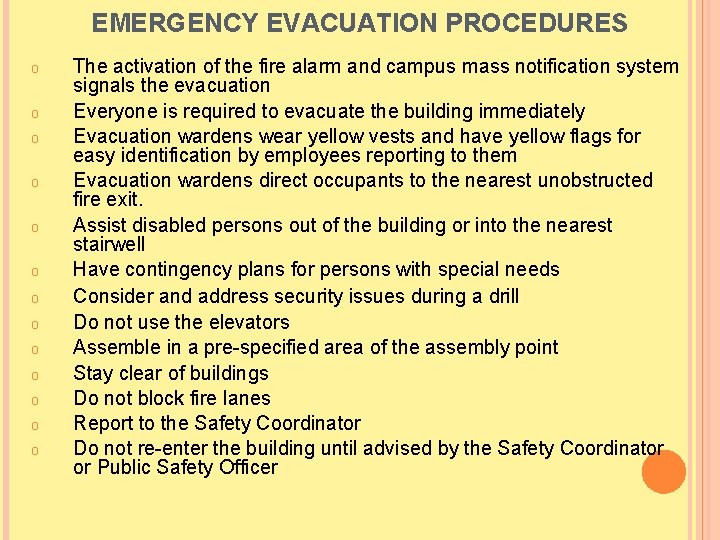 EMERGENCY EVACUATION PROCEDURES

o The activation of the fire alarm and campus mass notification system signals the evacuation
o Everyone is required to evacuate the building immediately
o Evacuation wardens wear yellow vests and have yellow flags for easy identification by employees reporting to them
o Evacuation wardens direct occupants to the nearest unobstructed fire exit.
o Assist disabled persons out of the building or into the nearest stairwell
o Have contingency plans for persons with special needs
o Consider and address security issues during a drill
o Do not use the elevators
o Assemble in a pre-specified area of the assembly point
o Stay clear of buildings
o Do not block fire lanes
o Report to the Safety Coordinator
o Do not re-enter the building until advised by the Safety Coordinator or Public Safety Officer